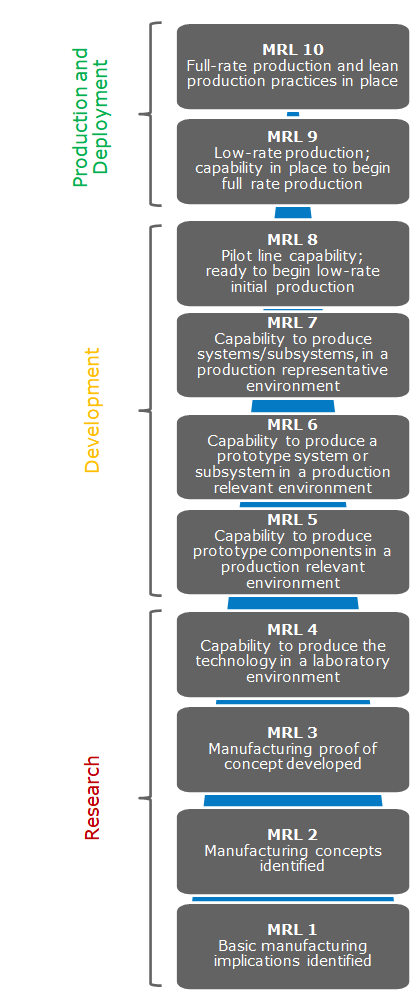 Production and Deployment

MRL 10
Full-rate production and lean production practices in place

MRL 9
Low-rate production; capability in place to begin full rate production

Development

MRL 8
Pilot line capability; ready to begin low-rate initial production

MRL 7
Capability to produce systems/subsystems, in a production representative environment

MRL 6
Capability to produce a prototype system or subsystem in a production relevant environment

MRL 5
Capability to produce prototype components in a production relevant environment

Research

MRL 4
Capability to produce the technology in a laboratory environment

MRL 3
Manufacturing proof of concept developed

MRL 2
Manufacturing concepts identified

MRL 1
Basic manufacturing implications identified